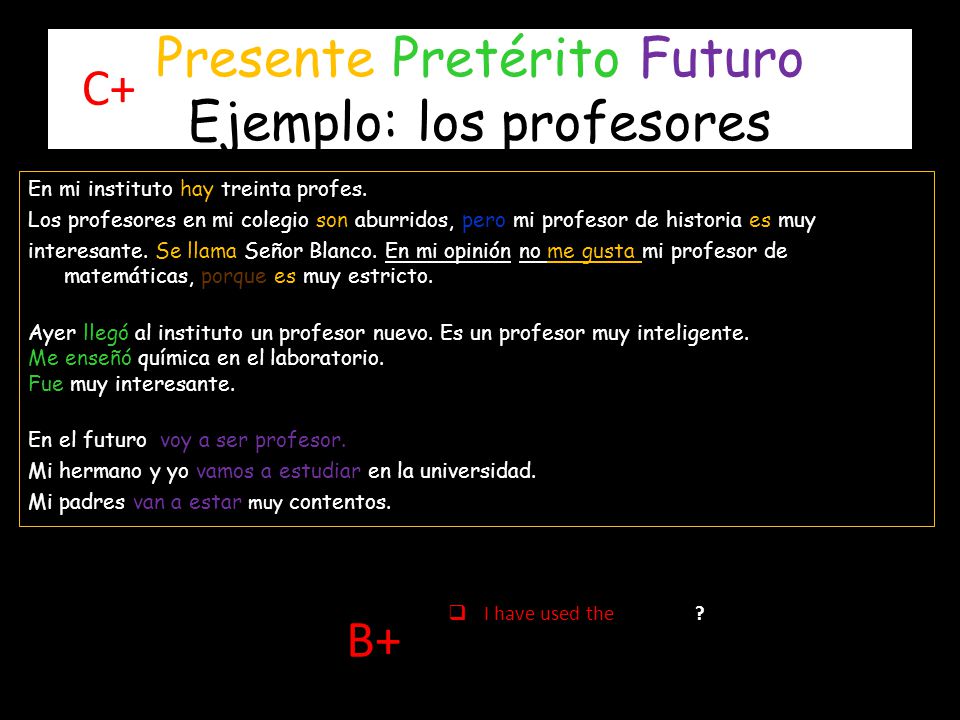 C+ Presente Pretérito Futuro
Ejemplo: los profesores

En mi instituto hay treinta profes.
Los profesores en mi colegio son aburridos, pero mi profesor de historia es muy interesante. Se llama Señor Blanco. En mi opinión no me gusta mi profesor de matemáticas, porque es muy estricto.

Ayer llegó al instituto un profesor nuevo. Es un profesor muy inteligente.
Me enseñó química en el laboratorio.
Fue muy interesante.

En el futuro voy a ser profesor.
Mi hermano y yo vamos a estudiar en la universidad.
Mi padres van a estar muy contentos.

B+

I have used the ?